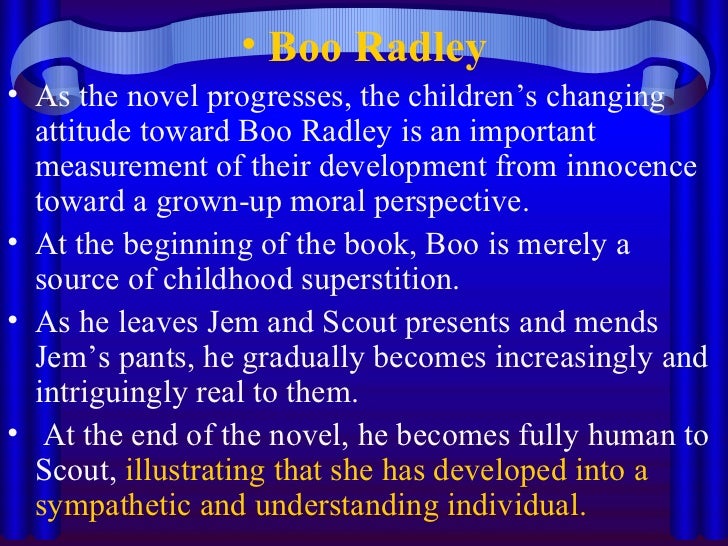 • Boo Radley

• As the novel progresses, the children’s changing attitude toward Boo Radley is an important measurement of their development from innocence toward a grown-up moral perspective.

• At the beginning of the book, Boo is merely a source of childhood superstition.

• As he leaves Jem and Scout presents and mends Jem’s pants, he gradually becomes increasingly and intriguingly real to them.

• At the end of the novel, he becomes fully human to Scout, illustrating that she has developed into a sympathetic and understanding individual.